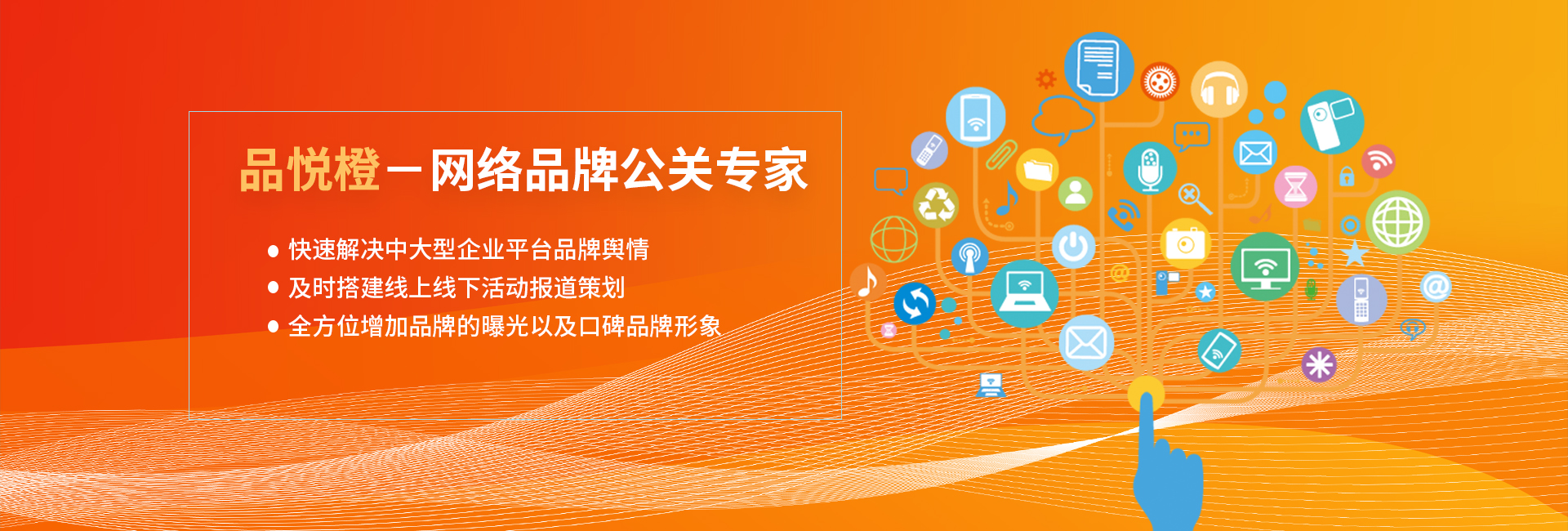 品悦橙－网络品牌公关专家

● 快速解决中大型企业平台品牌舆情
● 及时搭建线上线下活动报道策划
● 全方位增加品牌的曝光以及口碑品牌形象